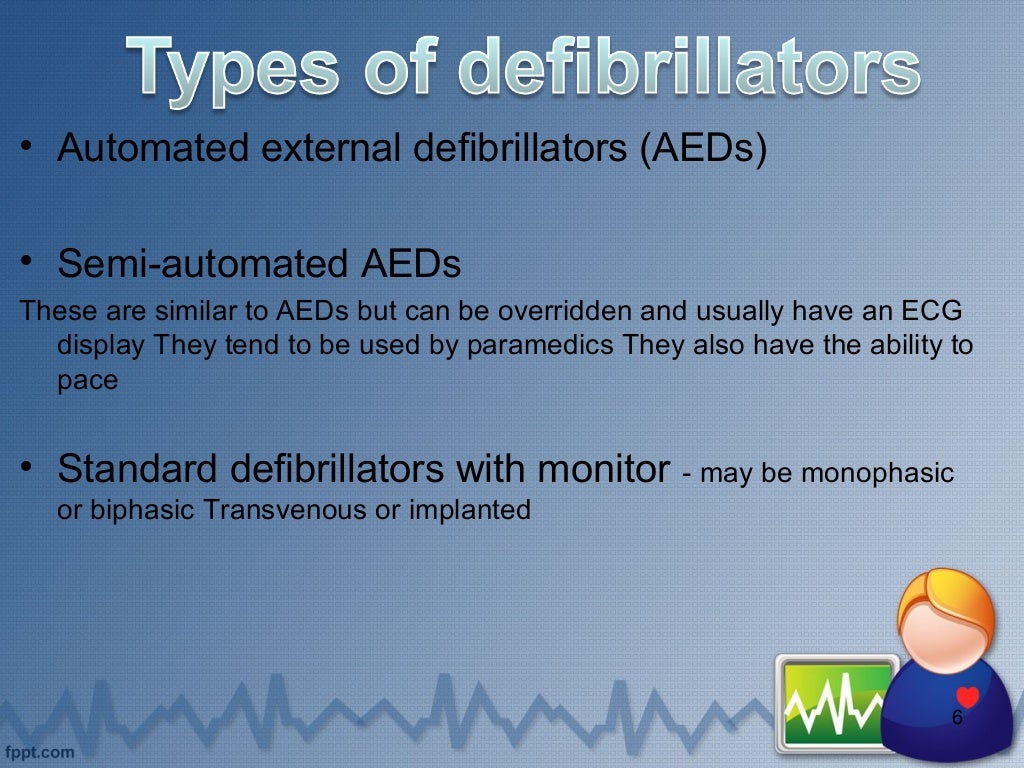 Types of defibrillators

• Automated external defibrillators (AEDs)

• Semi-automated AEDs

These are similar to AEDs but can be overridden and usually have an ECG display They tend to be used by paramedics They also have the ability to pace

• Standard defibrillators with monitor - may be monophasic or biphasic Transvenous or implanted

6

fppt.com